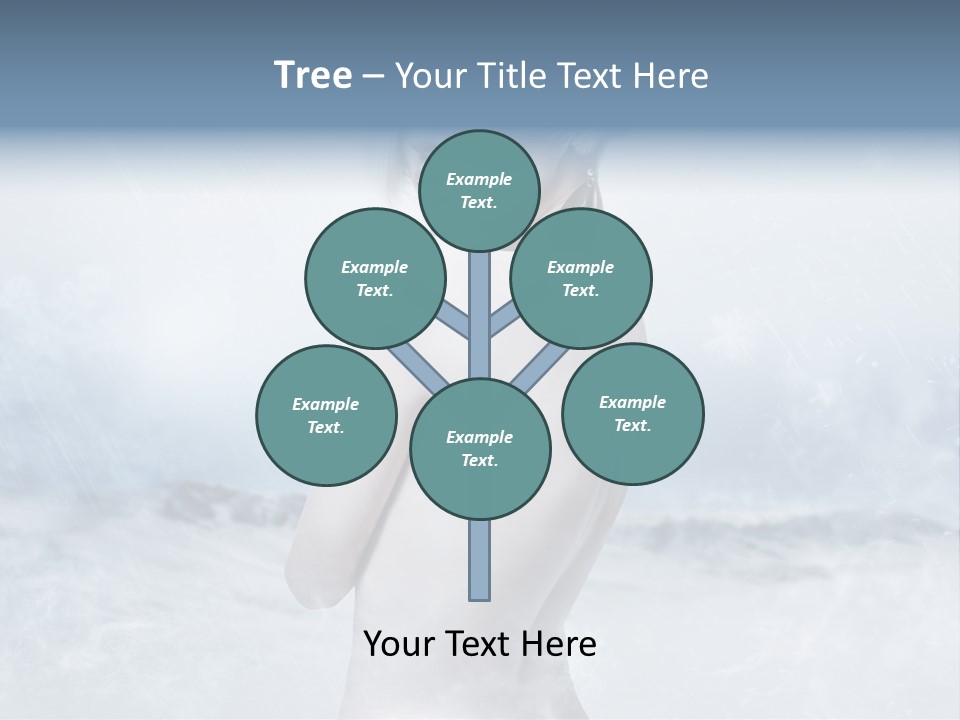 Tree – Your Title Text Here

Example Text.

Example Text.

Example Text.

Example Text.

Example Text.

Example Text.

Your Text Here